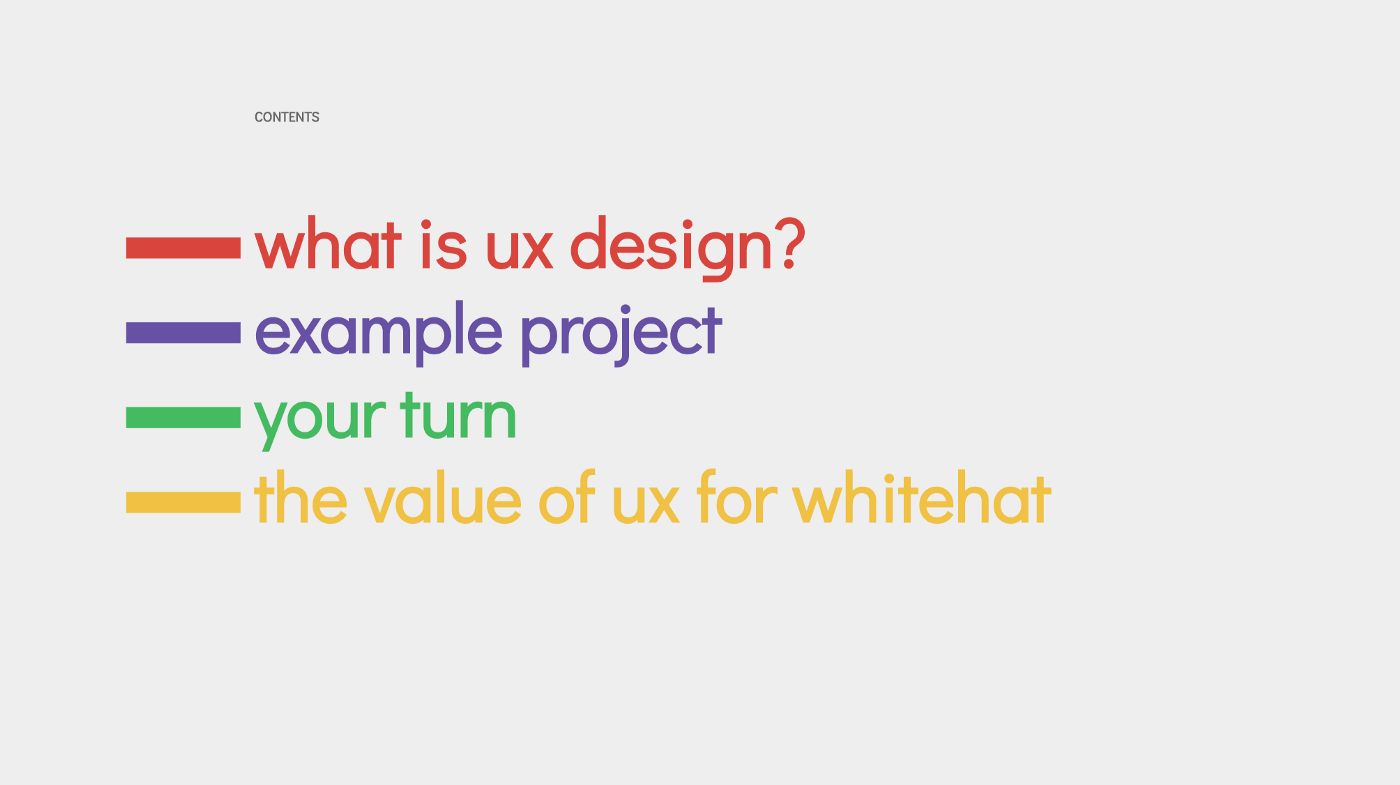 CONTENTS

what is ux design?
example project
your turn
the value of ux for whitehat